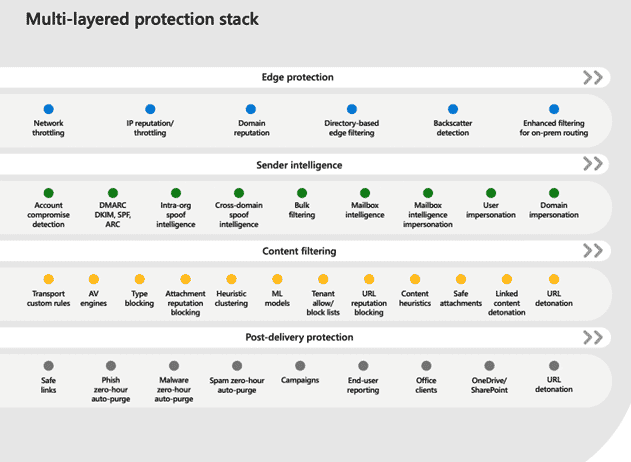 Multi-layered protection stack

Edge protection

Network throttling

IP reputation/ throttling

Domain reputation

Directory-based edge filtering

Backscatter detection

Enhanced filtering for on-prem routing

Sender intelligence

Account compromise detection

DMARC DKIM, SPF, ARC

Intra-org spoof intelligence

Cross-domain spoof intelligence

Bulk filtering

Mailbox intelligence

Mailbox intelligence impersonation

User impersonation

Domain impersonation

Content filtering

Transport custom rules

AV engines

Type blocking

Attachment reputation blocking

Heuristic clustering

ML models

Tenant allow/ block lists

URL reputation blocking

Content heuristics

Safe attachments

Linked content detonation

URL detonation

Post-delivery protection

Safe links

Phish zero-hour auto-purge

Malware zero-hour auto-purge

Spam zero-hour auto-purge

Campaigns

End-user reporting

Office clients

OneDrive/ SharePoint

URL detonation